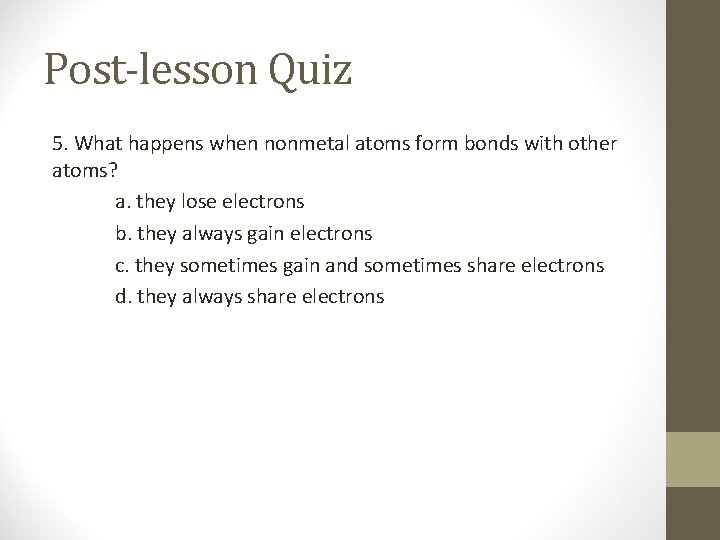 Post-lesson Quiz

5. What happens when nonmetal atoms form bonds with other atoms?

a. they lose electrons

b. they always gain electrons

c. they sometimes gain and sometimes share electrons

d. they always share electrons